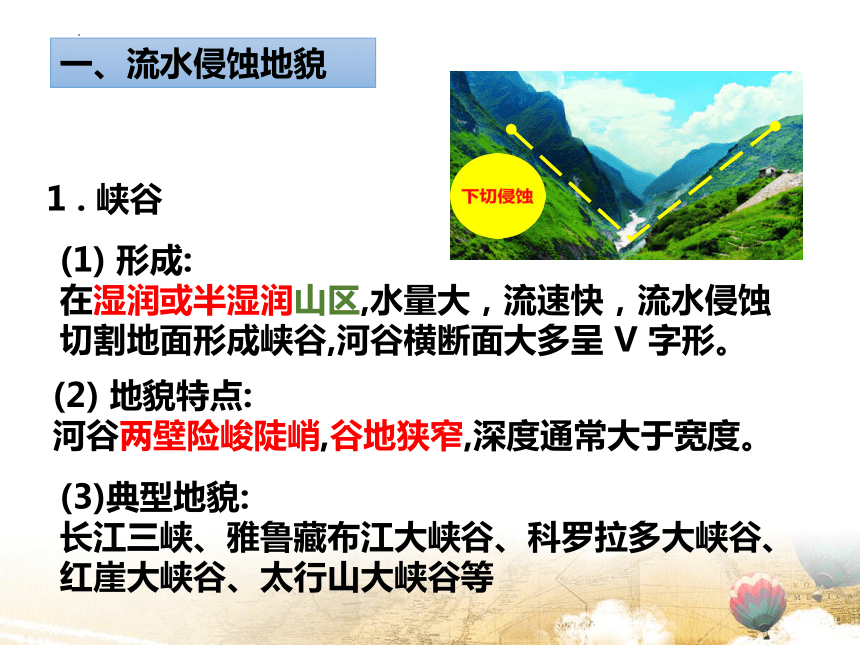 一、流水侵蚀地貌

下切侵蚀

1．峡谷

(1) 形成:
在湿润或半湿润山区,水量大，流速快，流水侵蚀切割地面形成峡谷,河谷横断面大多呈 V 字形。

(2) 地貌特点:
河谷两壁险峻陡峭,谷地狭窄,深度通常大于宽度。

(3)典型地貌:
长江三峡、雅鲁藏布江大峡谷、科罗拉多大峡谷、红崖大峡谷、太行山大峡谷等